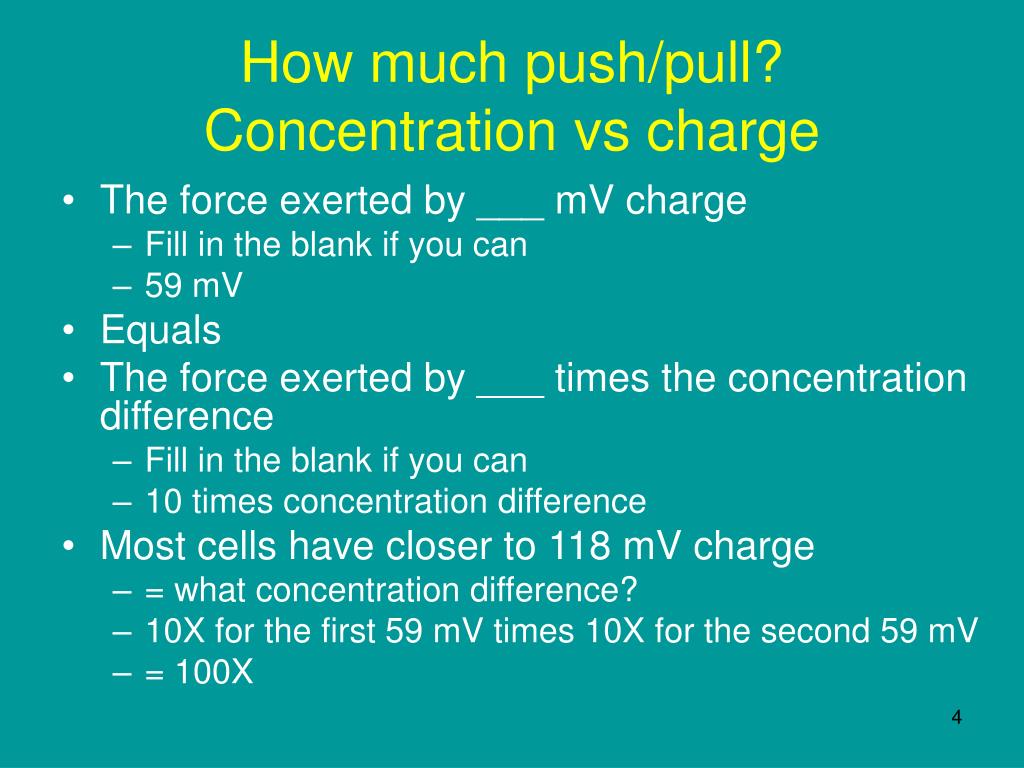 How much push/pull?
Concentration vs charge

• The force exerted by ___ mV charge
– Fill in the blank if you can
– 59 mV
• Equals
• The force exerted by ___ times the concentration difference
– Fill in the blank if you can
– 10 times concentration difference
• Most cells have closer to 118 mV charge
– = what concentration difference?
– 10X for the first 59 mV times 10X for the second 59 mV
– = 100X

4